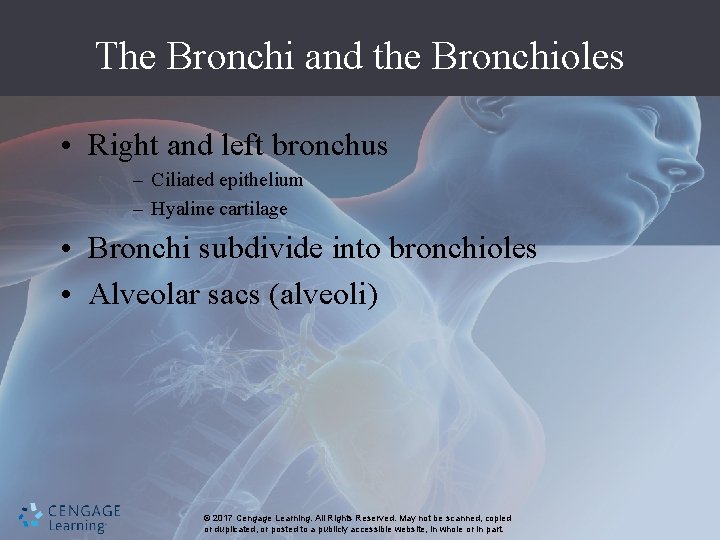 The Bronchi and the Bronchioles

• Right and left bronchus
– Ciliated epithelium
– Hyaline cartilage
• Bronchi subdivide into bronchioles
• Alveolar sacs (alveoli)

CENGAGE Learning

© 2017 Cengage Learning. All Rights Reserved. May not be scanned, copied or duplicated, or posted to a publicly accessible website, in whole or in part.